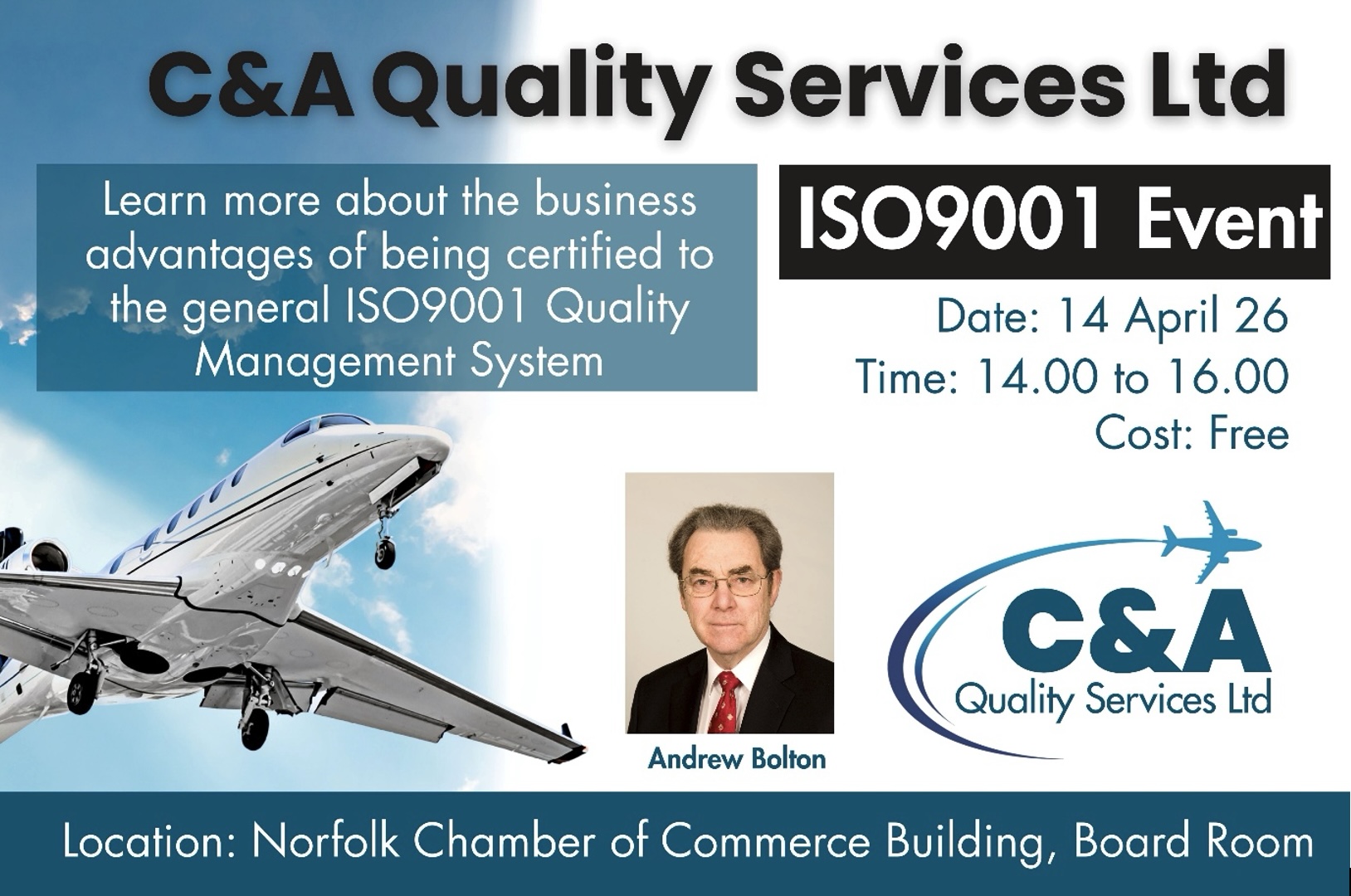 C&A Quality Services Ltd

Learn more about the business advantages of being certified to the general ISO9001 Quality Management System

ISO9001 Event

Date: 14 April 26
Time: 14.00 to 16.00
Cost: Free

Andrew Bolton

C&A
Quality Services Ltd

Location: Norfolk Chamber of Commerce Building, Board Room